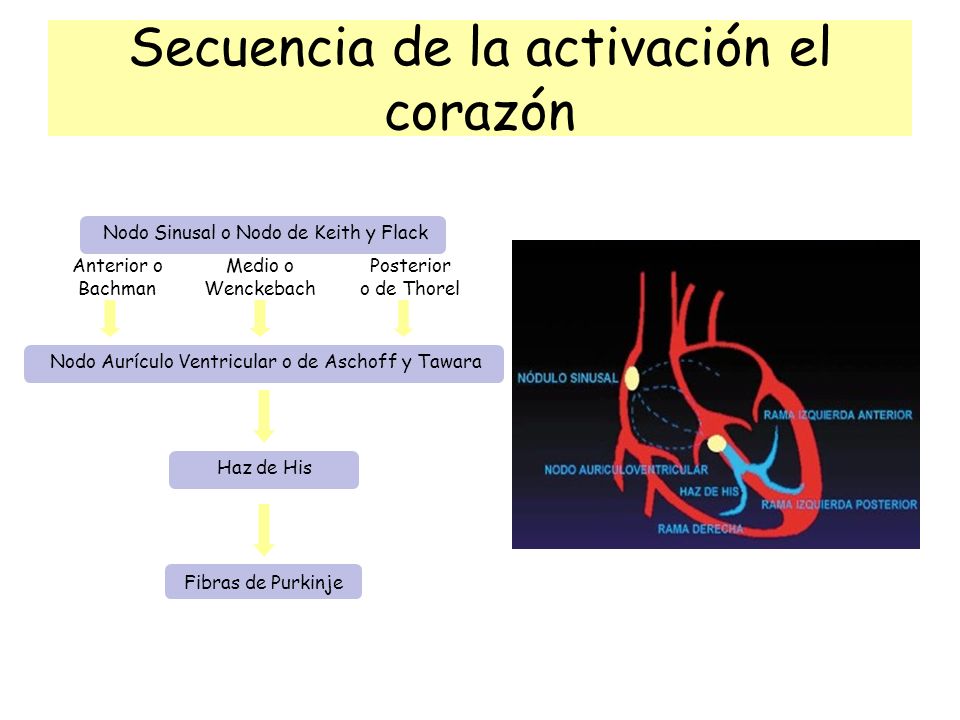 Secuencia de la activación el corazón

Nodo Sinusal o Nodo de Keith y Flack

Anterior o Bachman

Medio o Wenckebach

Posterior o de Thorel

Nodo Aurículo Ventricular o de Aschoff y Tawara

Haz de His

Fibras de Purkinje

NÓDULO SINUSAL

RAMA IZQUIERDA ANTERIOR

NODO AURICULOVENTRICULAR

HAZ DE HIS

RAMA IZQUIERDA POSTERIOR

RAMA DERECHA